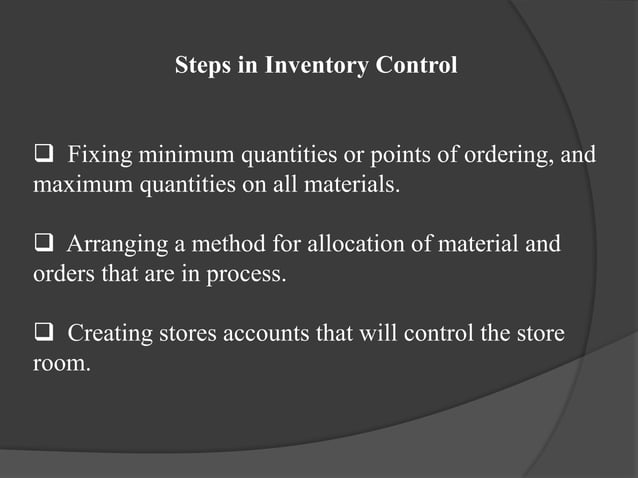 Steps in Inventory Control

❑ Fixing minimum quantities or points of ordering, and maximum quantities on all materials.

❑ Arranging a method for allocation of material and orders that are in process.

❑ Creating stores accounts that will control the store room.